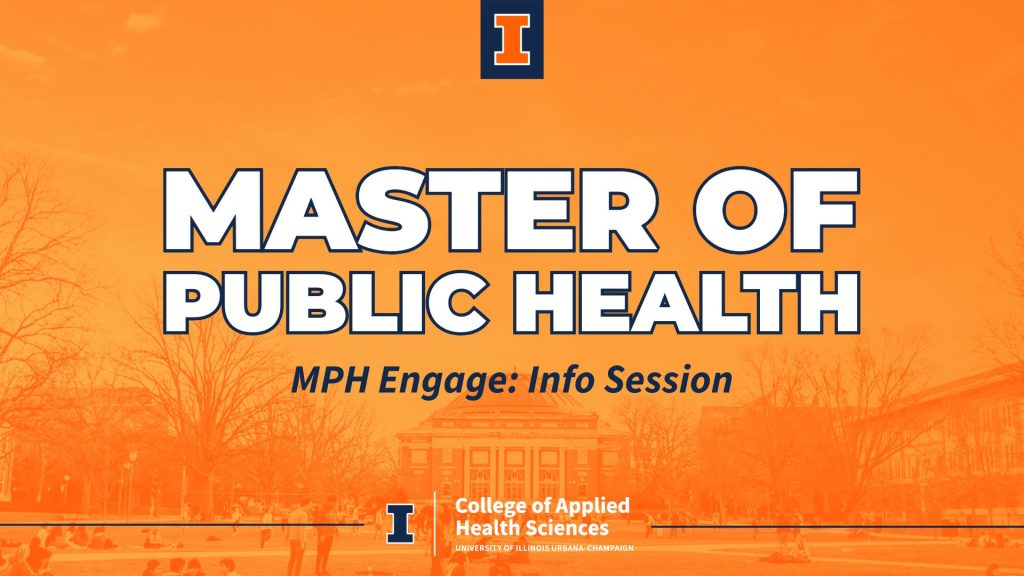 I

MASTER OF PUBLIC HEALTH

MPH Engage: Info Session

I College of Applied Health Sciences
UNIVERSITY OF ILLINOIS URBANA-CHAMPAIGN